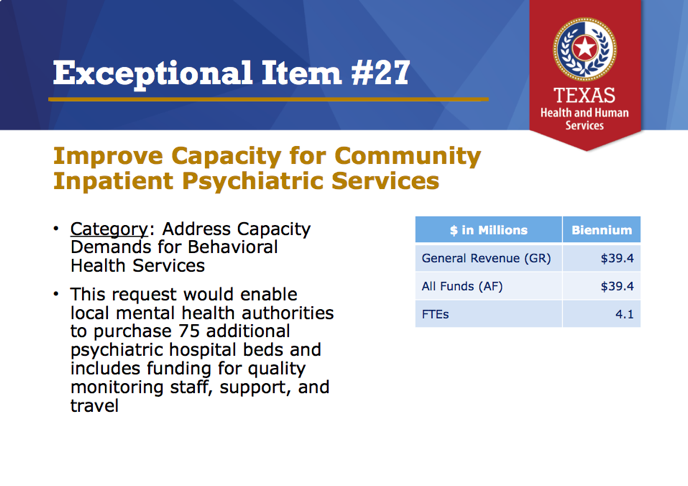 Exceptional Item #27

TEXAS
Health and Human Services

Improve Capacity for Community Inpatient Psychiatric Services

• Category: Address Capacity Demands for Behavioral Health Services

• This request would enable local mental health authorities to purchase 75 additional psychiatric hospital beds and includes funding for quality monitoring staff, support, and travel

| $ in Millions | Biennium |
|---|---|
| General Revenue (GR) | $39.4 |
| All Funds (AF) | $39.4 |
| FTEs | 4.1 |